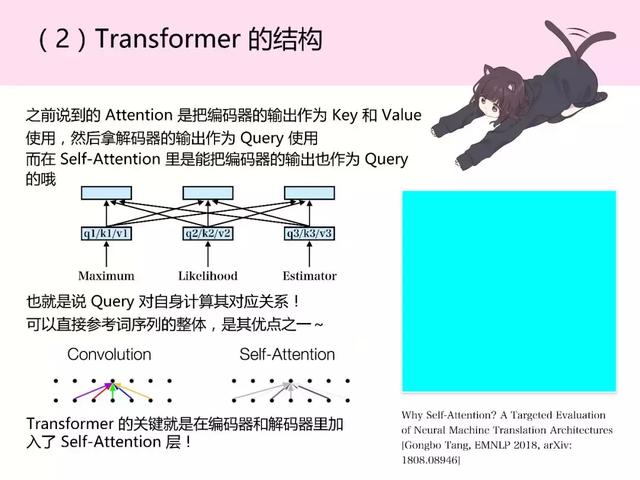 （2）Transformer 的结构

之前说到的 Attention 是把编码器的输出作为 Key 和 Value 使用，然后拿解码器的输出作为 Query 使用
而在 Self-Attention 里是能把编码器的输出也作为 Query 的哦

q1/k1/v1
q2/k2/v2
q3/k3/v3
Maximum
Likelihood
Estimator

也就是说 Query 对自身计算其对应关系！
可以直接参考词序列的整体，是其优点之一～

Convolution
Self-Attention

Transformer 的关键就是在编码器和解码器里加入了 Self-Attention 层！

Why Self-Attention? A Targeted Evaluation of Neural Machine Translation Architectures [Gongbo Tang, EMNLP 2018, arXiv: 1808.08946]